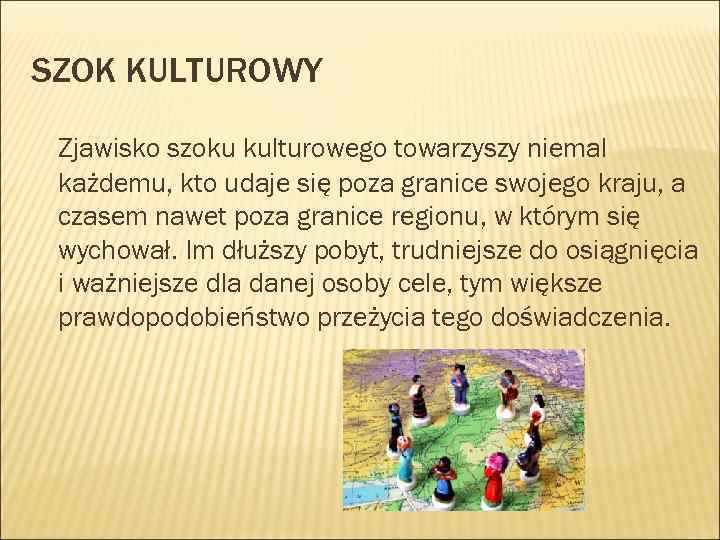 SZOK KULTUROWY

Zjawisko szoku kulturowego towarzyszy niemal każdemu, kto udaje się poza granice swojego kraju, a czasem nawet poza granice regionu, w którym się wychował. Im dłuższy pobyt, trudniejsze do osiągnięcia i ważniejsze dla danej osoby cele, tym większe prawdopodobieństwo przeżycia tego doświadczenia.